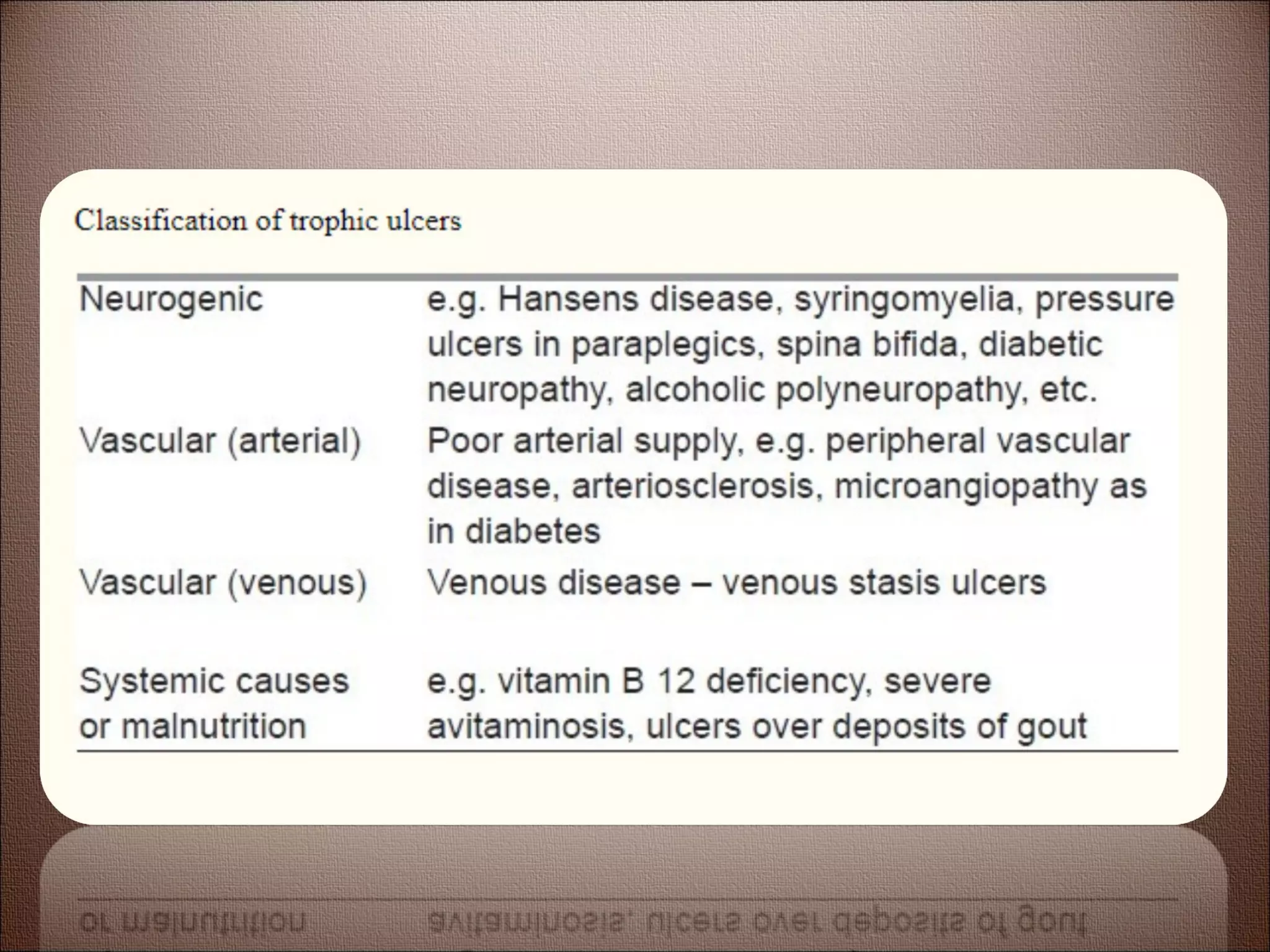 Classification of trophic ulcers

| | |
|---|---|
| Neurogenic | e.g. Hansens disease, syringomyelia, pressure ulcers in paraplegics, spina bifida, diabetic neuropathy, alcoholic polyneuropathy, etc. |
| Vascular (arterial) | Poor arterial supply, e.g. peripheral vascular disease, arteriosclerosis, microangiopathy as in diabetes |
| Vascular (venous) | Venous disease – venous stasis ulcers |
| Systemic causes or malnutrition | e.g. vitamin B 12 deficiency, severe avitaminosis, ulcers over deposits of gout |